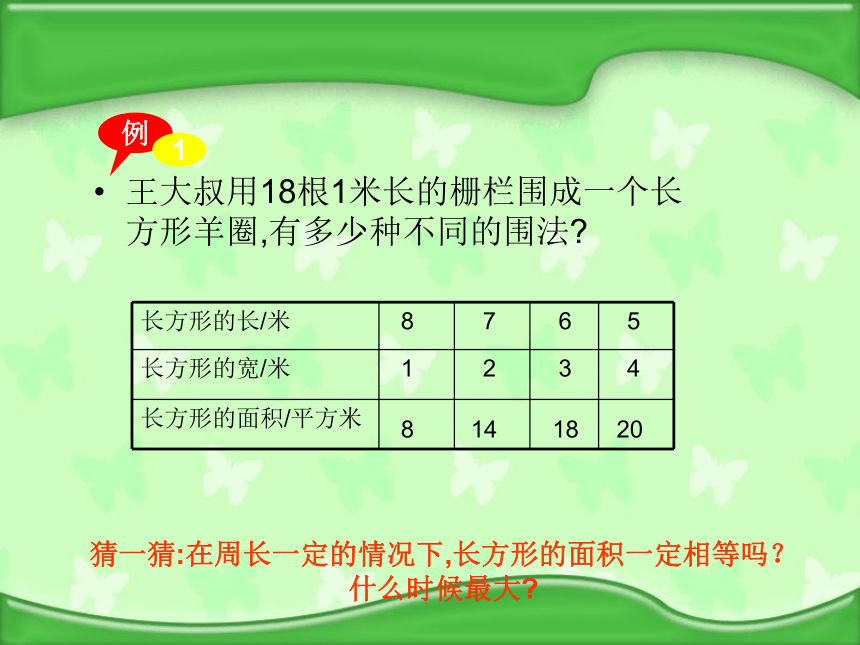 例 1

• 王大叔用18根1米长的栅栏围成一个长方形羊圈,有多少种不同的围法?

| 长方形的长/米 | 8 | 7 | 6 | 5 |
|---|---|---|---|---|
| 长方形的宽/米 | 1 | 2 | 3 | 4 |
| 长方形的面积/平方米 | 8 | 14 | 18 | 20 |

猜一猜:在周长一定的情况下,长方形的面积一定相等吗?什么时候最大?